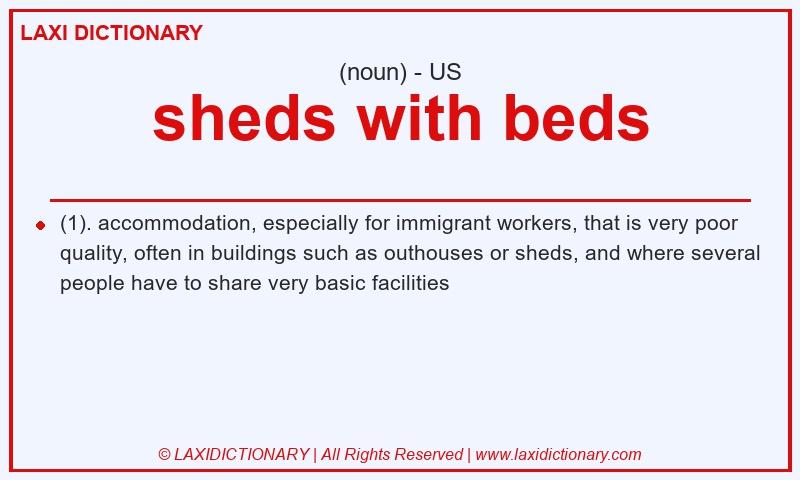 LAXI DICTIONARY

(noun) - US

sheds with beds

(1). accommodation, especially for immigrant workers, that is very poor quality, often in buildings such as outhouses or sheds, and where several people have to share very basic facilities

© LAXIDICTIONARY | All Rights Reserved | www.laxidictionary.com